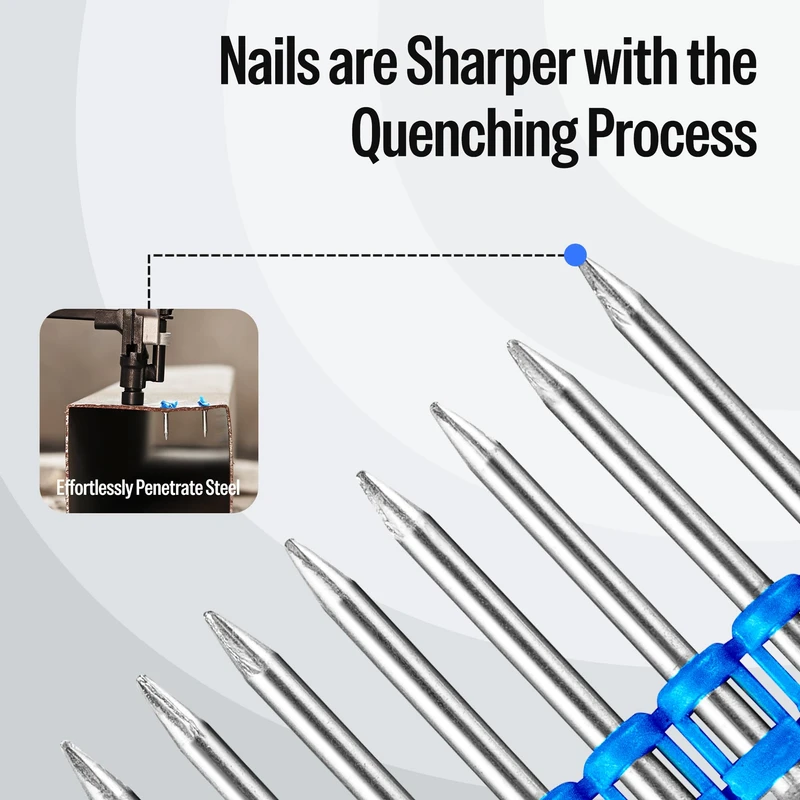 Nails are Sharper with the Quenching Process

Effortlessly Penetrate Steel